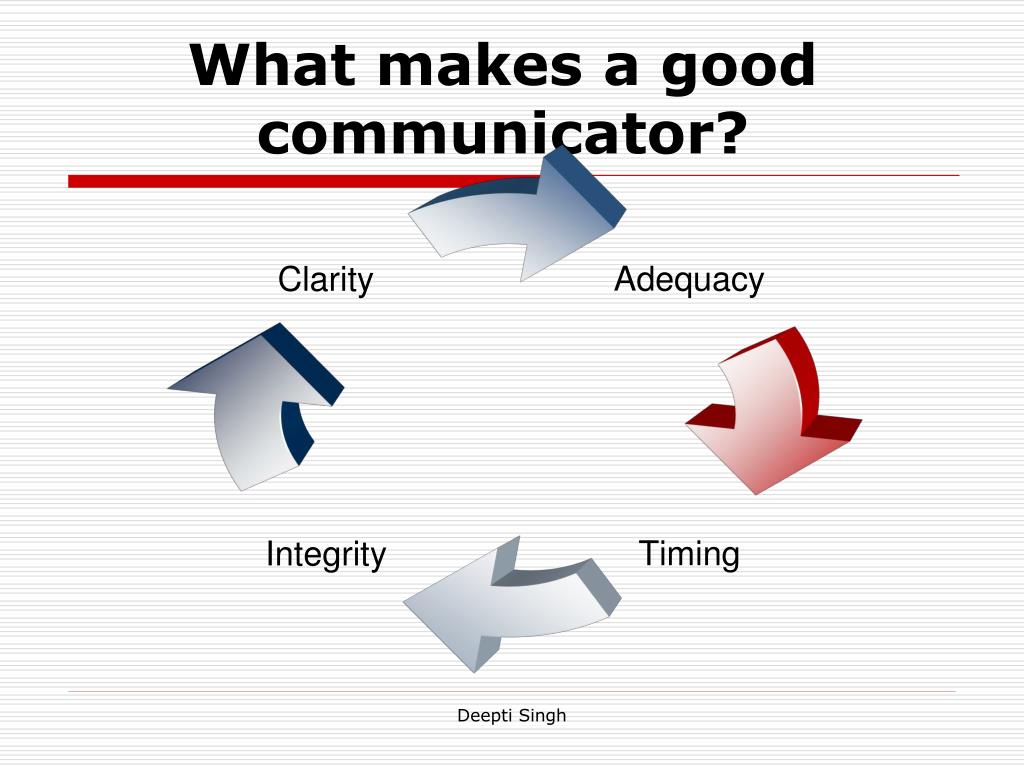 What makes a good communicator?

Clarity

Adequacy

Timing

Integrity

Deepti Singh